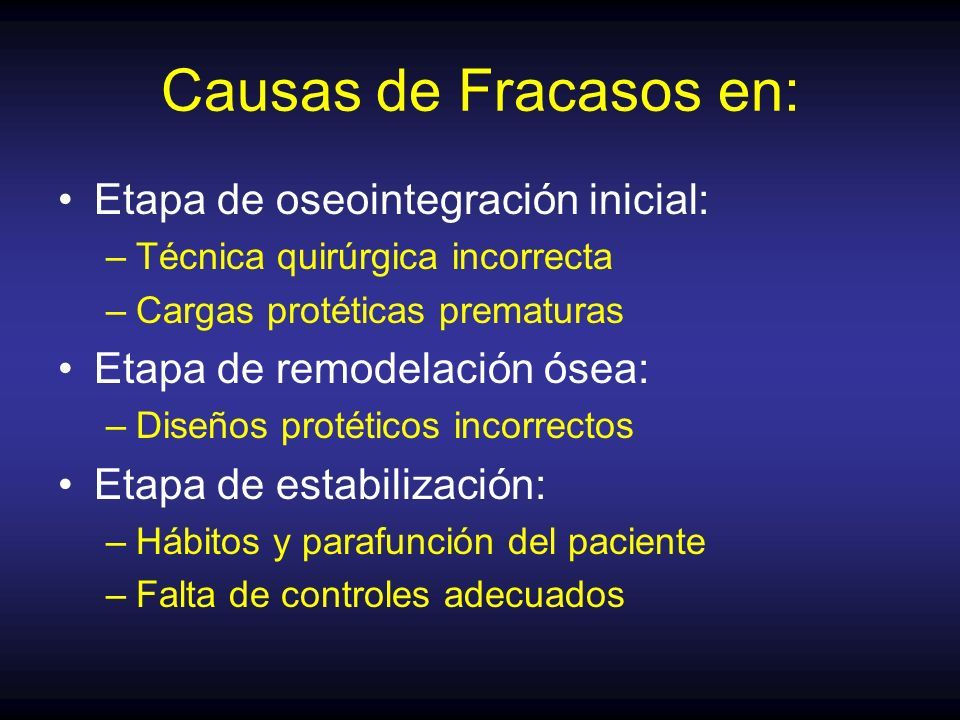 Causas de Fracasos en:

• Etapa de oseointegración inicial:
– Técnica quirúrgica incorrecta
– Cargas protéticas prematuras
• Etapa de remodelación ósea:
– Diseños protéticos incorrectos
• Etapa de estabilización:
– Hábitos y parafunción del paciente
– Falta de controles adecuados